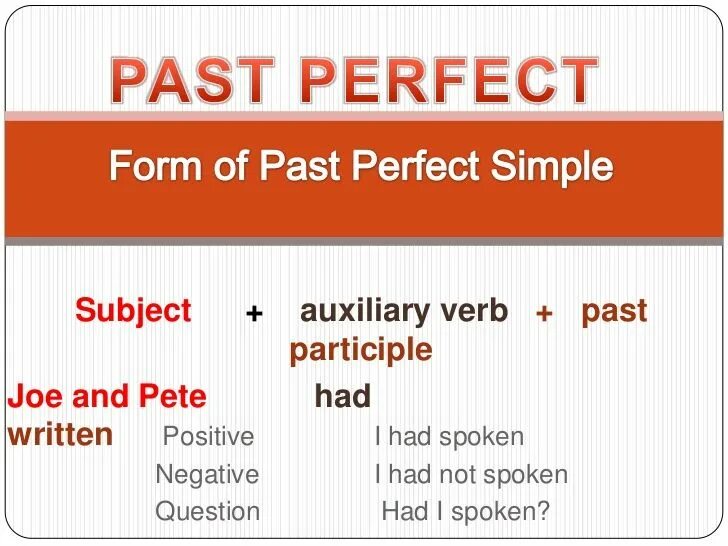 PAST PERFECT

Form of Past Perfect Simple

Subject + auxiliary verb + past participle

Joe and Pete had written

Positive I had spoken
Negative I had not spoken
Question Had I spoken?